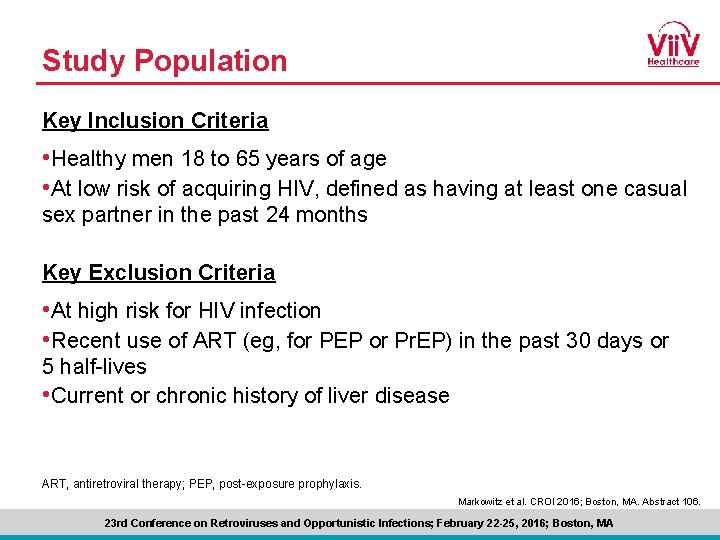 Study Population

ViiV Healthcare

Key Inclusion Criteria

•Healthy men 18 to 65 years of age

•At low risk of acquiring HIV, defined as having at least one casual sex partner in the past 24 months

Key Exclusion Criteria

•At high risk for HIV infection

•Recent use of ART (eg, for PEP or PrEP) in the past 30 days or 5 half-lives

•Current or chronic history of liver disease

ART, antiretroviral therapy; PEP, post-exposure prophylaxis.

Markowitz et al. CROI 2016; Boston, MA. Abstract 106.

23rd Conference on Retroviruses and Opportunistic Infections; February 22-25, 2016; Boston, MA